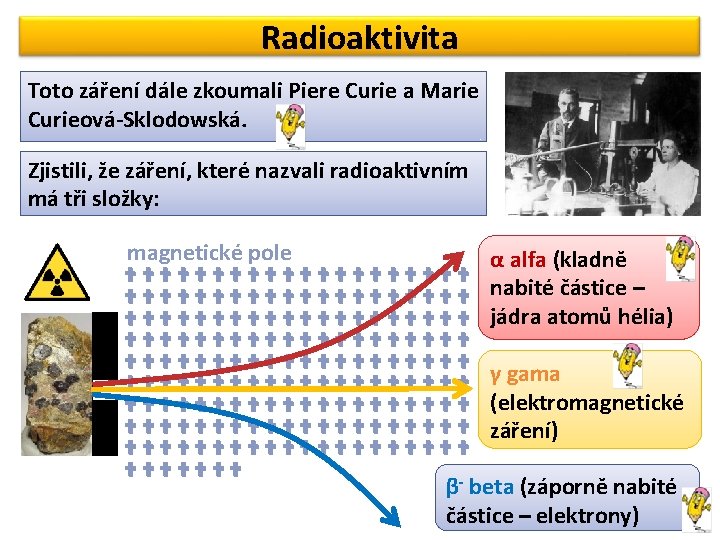 Radioaktivita

Toto záření dále zkoumali Piere Curie a Marie Curieová-Sklodowská.

Zjistili, že záření, které nazvali radioaktivním má tři složky:

magnetické pole

α alfa (kladně nabité částice – jádra atomů hélia)

γ gama (elektromagnetické záření)

$\beta^-$ beta (záporně nabité částice – elektrony)